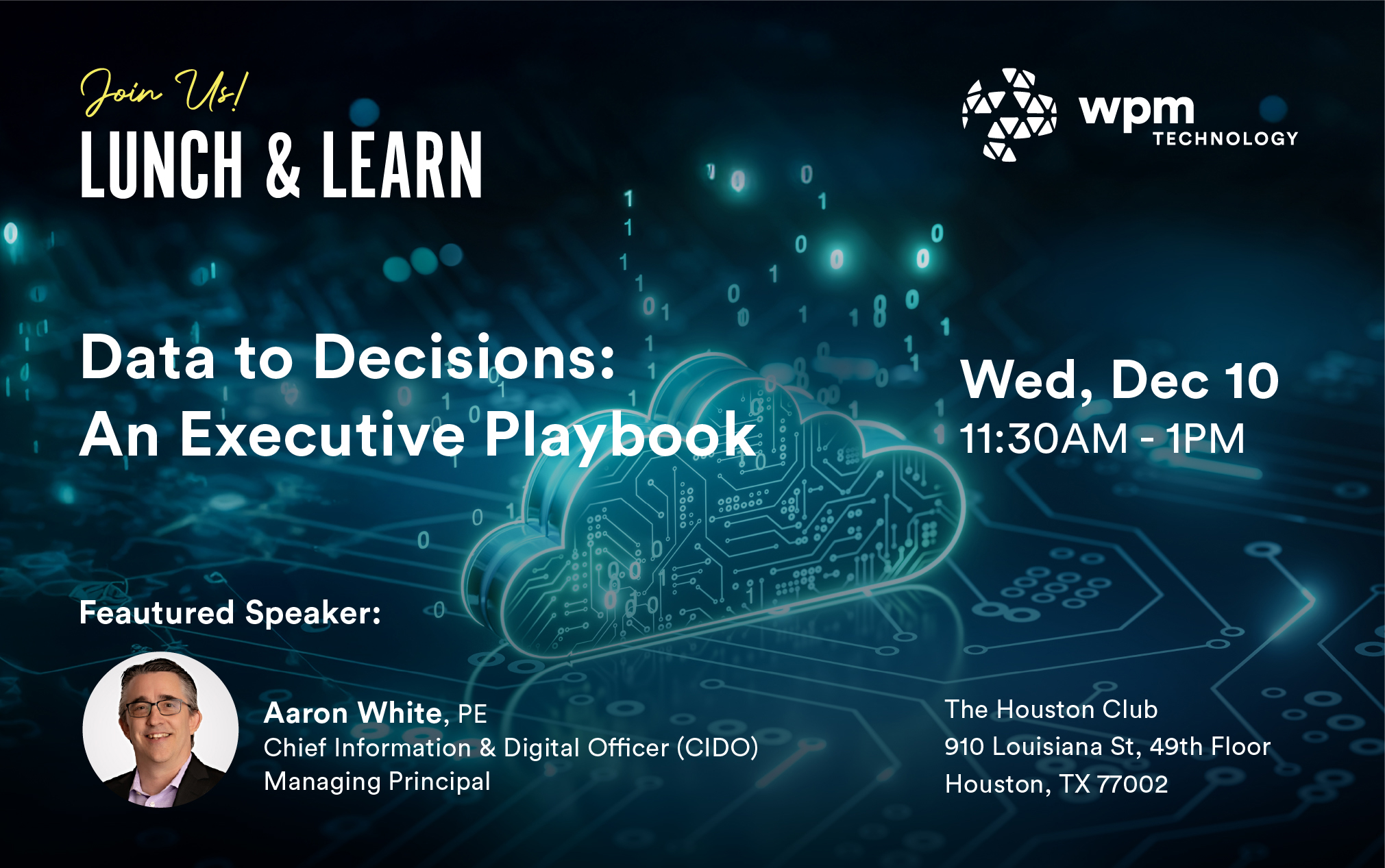 Join Us!
LUNCH & LEARN

wpm TECHNOLOGY

Data to Decisions: An Executive Playbook

Wed, Dec 10
11:30AM - 1PM

Feautured Speaker:

Aaron White, PE
Chief Information & Digital Officer (CIDO)
Managing Principal

The Houston Club
910 Louisiana St, 49th Floor
Houston, TX 77002